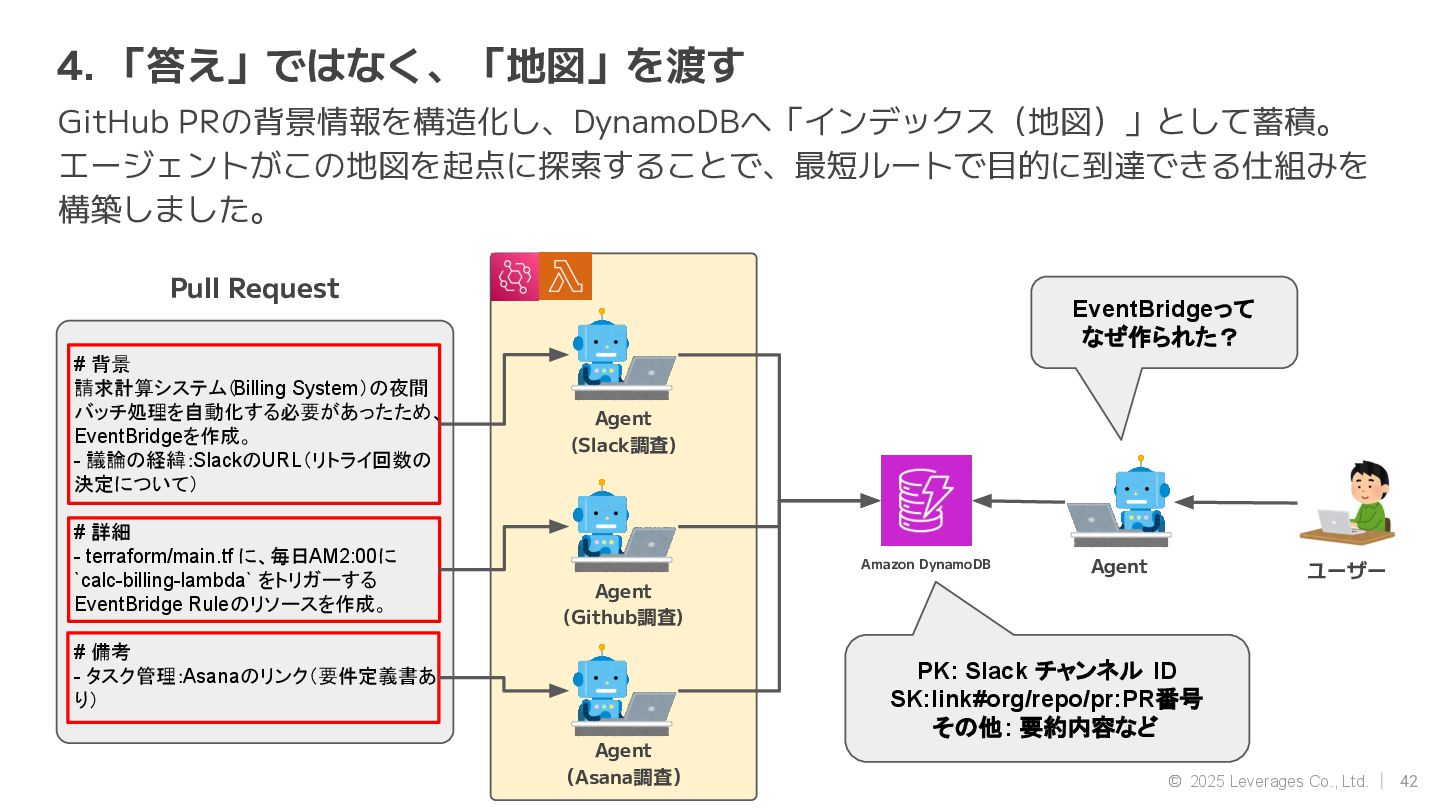 4. 「答え」ではなく、「地図」を渡す

GitHub PRの背景情報を構造化し、DynamoDBへ「インデックス（地図）」として蓄積。エージェントがこの地図を起点に探索することで、最短ルートで目的に到達できる仕組みを構築しました。

Pull Request

# 背景
請求計算システム(Billing System)の夜間バッチ処理を自動化する必要があったため、EventBridgeを作成。
- 議論の経緯:SlackのURL（リトライ回数の決定について）

# 詳細
- terraform/main.tf に、毎日AM2:00に `calc-billing-lambda` をトリガーする EventBridge Ruleのリソースを作成。

# 備考
- タスク管理:Asanaのリンク（要件定義書あり）

Agent
(Slack調査)

Agent
(Github調査)

Agent
(Asana調査)

Amazon DynamoDB

EventBridgeって
なぜ作られた？

Agent

ユーザー

PK: Slack チャンネル ID
SK:link#org/repo/pr:PR番号
その他: 要約内容など

© 2025 Leverages Co., Ltd. | 42